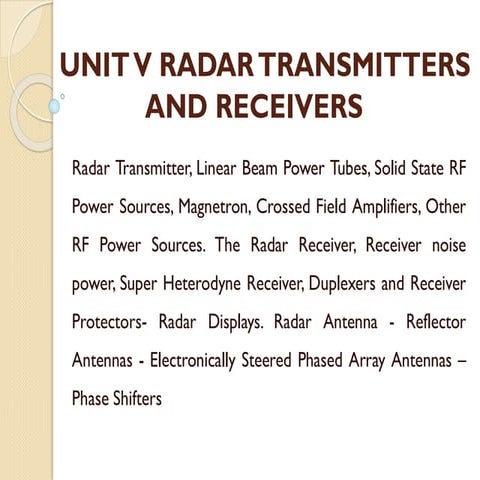 UNIT V RADAR TRANSMITTERS AND RECEIVERS

Radar Transmitter, Linear Beam Power Tubes, Solid State RF Power Sources, Magnetron, Crossed Field Amplifiers, Other RF Power Sources. The Radar Receiver, Receiver noise power, Super Heterodyne Receiver, Duplexers and Receiver Protectors- Radar Displays. Radar Antenna - Reflector Antennas - Electronically Steered Phased Array Antennas – Phase Shifters